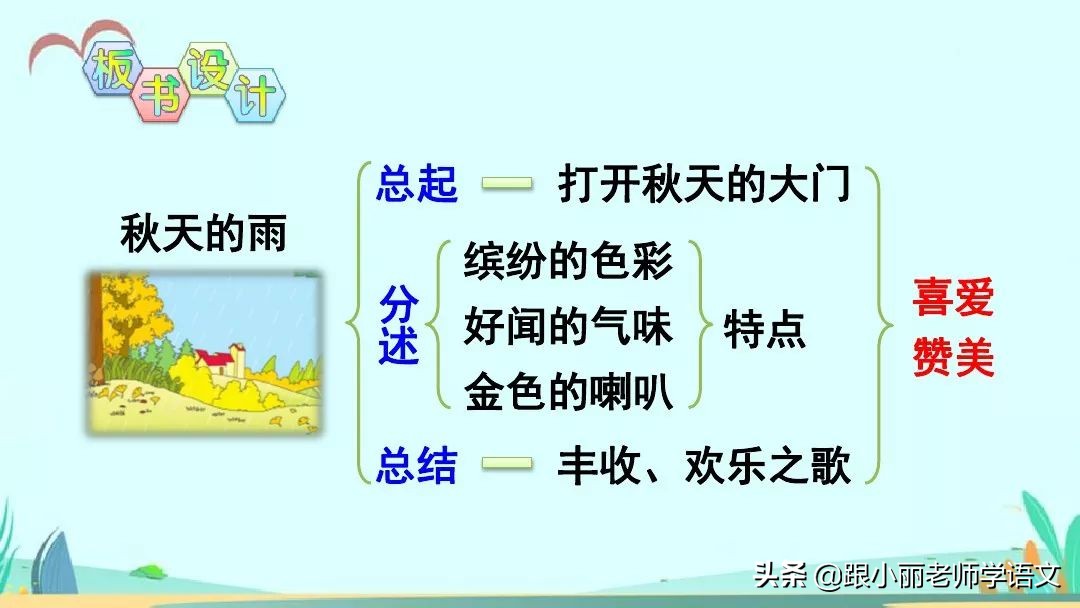 板书设计

秋天的雨

总起 — 打开秋天的大门

分述

缤纷的色彩
好闻的气味
金色的喇叭

特点

总结 — 丰收、欢乐之歌

喜爱
赞美

头条 @跟小丽老师学语文